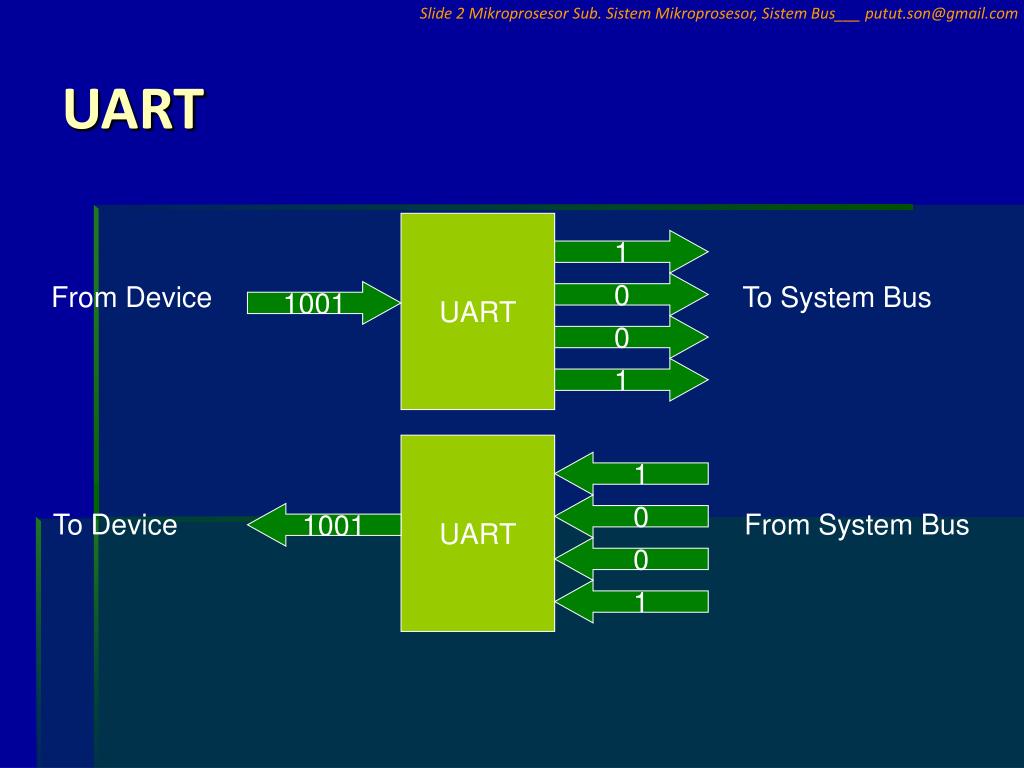 Slide 2 Mikroprosesor Sub. Sistem Mikroprosesor, Sistem Bus___ putut.son@gmail.com

UART

From Device
1001
UART
1
0
0
1
To System Bus

To Device
1001
UART
1
0
0
1
From System Bus